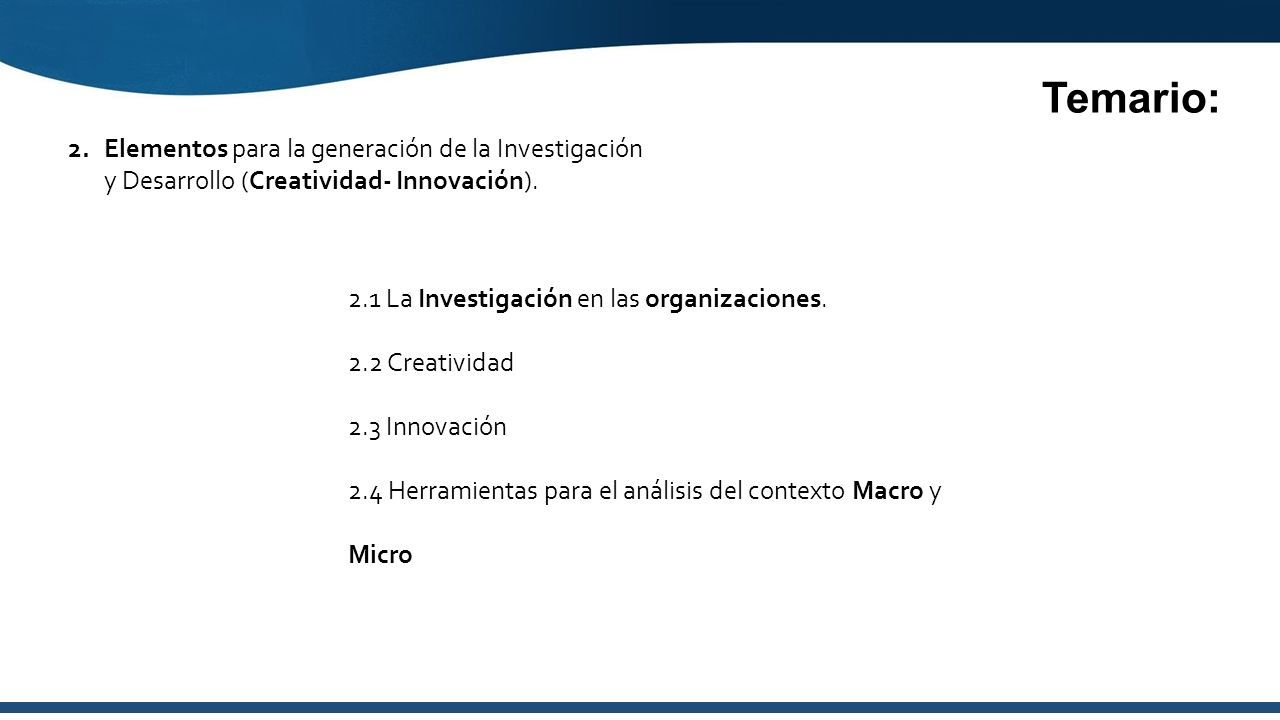 Temario:

2. Elementos para la generación de la Investigación y Desarrollo (Creatividad- Innovación).

2.1 La Investigación en las organizaciones.

2.2 Creatividad

2.3 Innovación

2.4 Herramientas para el análisis del contexto Macro y Micro